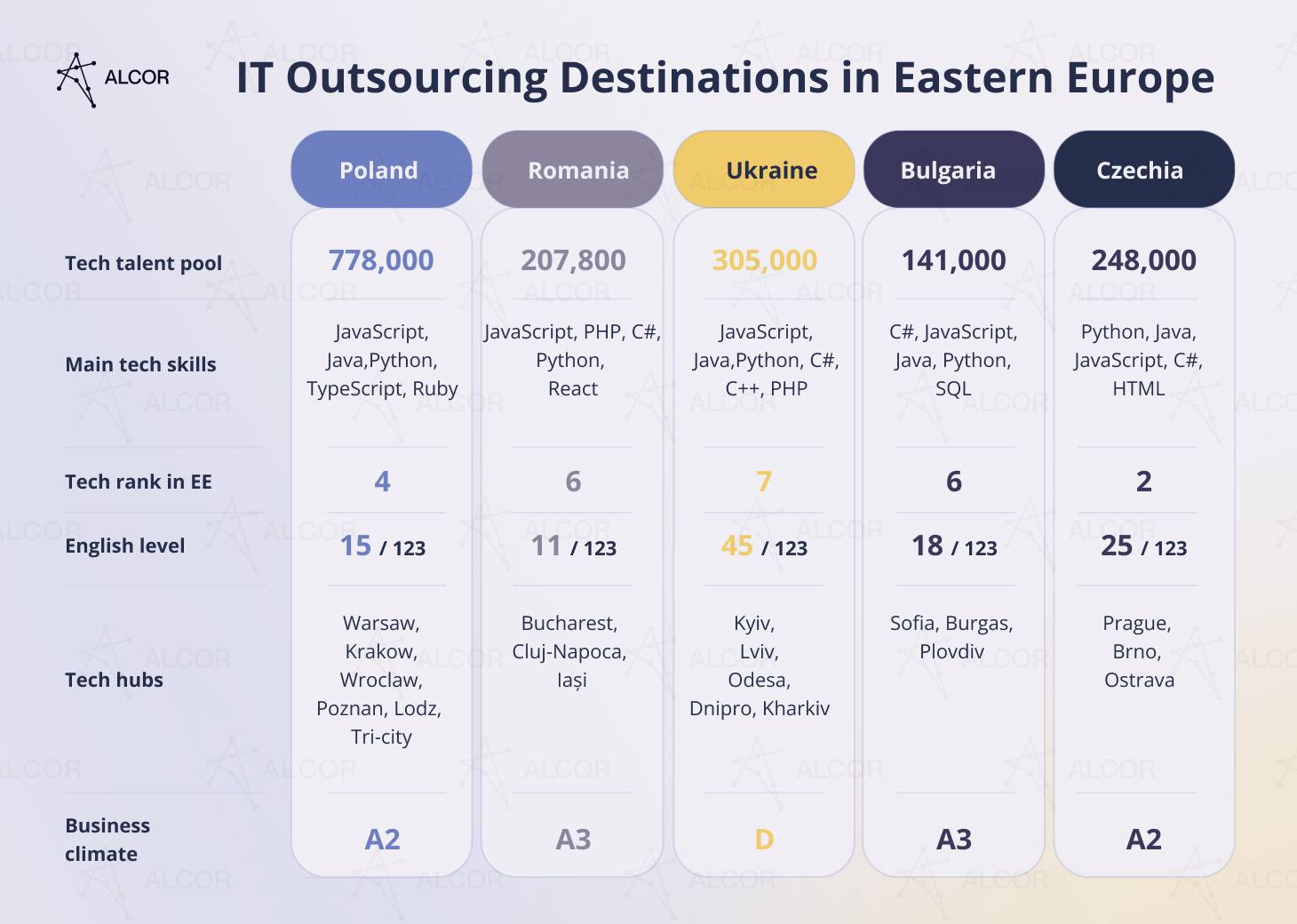 ALCOR

IT Outsourcing Destinations in Eastern Europe

| | Poland | Romania | Ukraine | Bulgaria | Czechia |
|---|---|---|---|---|---|
| Tech talent pool | 778,000 | 207,800 | 305,000 | 141,000 | 248,000 |
| Main tech skills | JavaScript, Java,Python, TypeScript, Ruby | JavaScript, PHP, C#, Python, React | JavaScript, Java,Python, C#, C++, PHP | C#, JavaScript, Java, Python, SQL | Python, Java, JavaScript, C#, HTML |
| Tech rank in EE | 4 | 6 | 7 | 6 | 2 |
| English level | 15 / 123 | 11 / 123 | 45 / 123 | 18 / 123 | 25 / 123 |
| Tech hubs | Warsaw, Krakow, Wroclaw, Poznan, Lodz, Tri-city | Bucharest, Cluj-Napoca, Iași | Kyiv, Lviv, Odesa, Dnipro, Kharkiv | Sofia, Burgas, Plovdiv | Prague, Brno, Ostrava |
| Business climate | A2 | A3 | D | A3 | A2 |